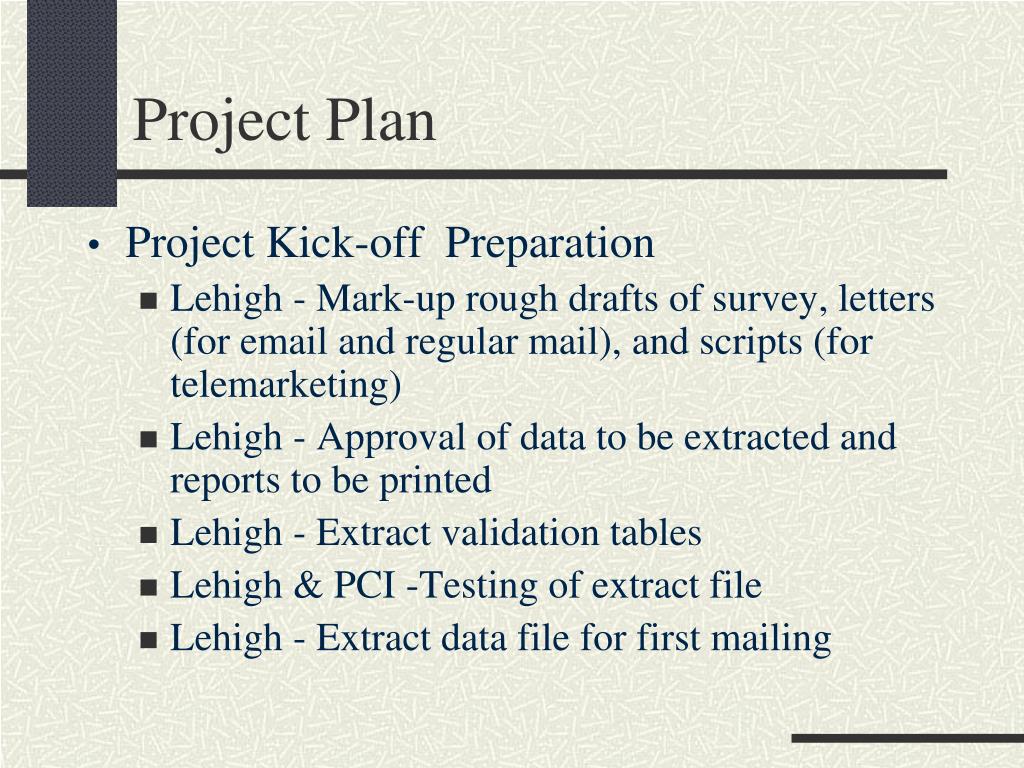 Project Plan

• Project Kick-off Preparation
  ■ Lehigh - Mark-up rough drafts of survey, letters (for email and regular mail), and scripts (for telemarketing)
  ■ Lehigh - Approval of data to be extracted and reports to be printed
  ■ Lehigh - Extract validation tables
  ■ Lehigh & PCI -Testing of extract file
  ■ Lehigh - Extract data file for first mailing